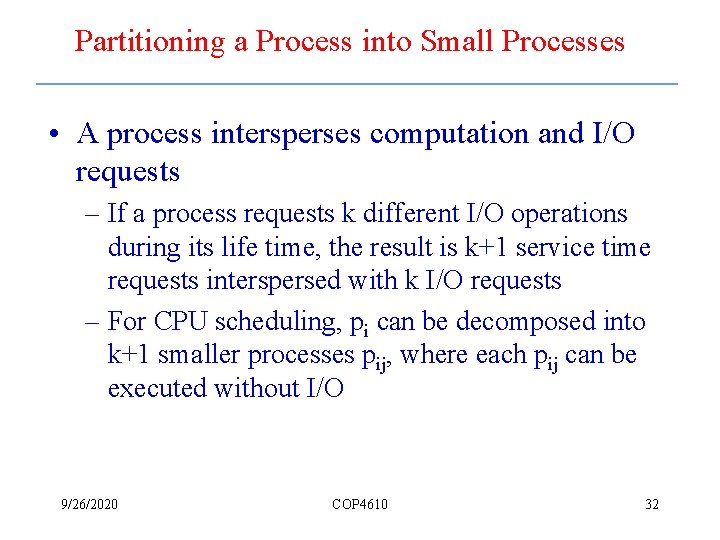 Partitioning a Process into Small Processes

• A process intersperses computation and I/O requests

– If a process requests k different I/O operations during its life time, the result is k+1 service time requests interspersed with k I/O requests

– For CPU scheduling, $p_i$ can be decomposed into k+1 smaller processes $p_{ij}$, where each $p_{ij}$ can be executed without I/O

9/26/2020 COP4610 32